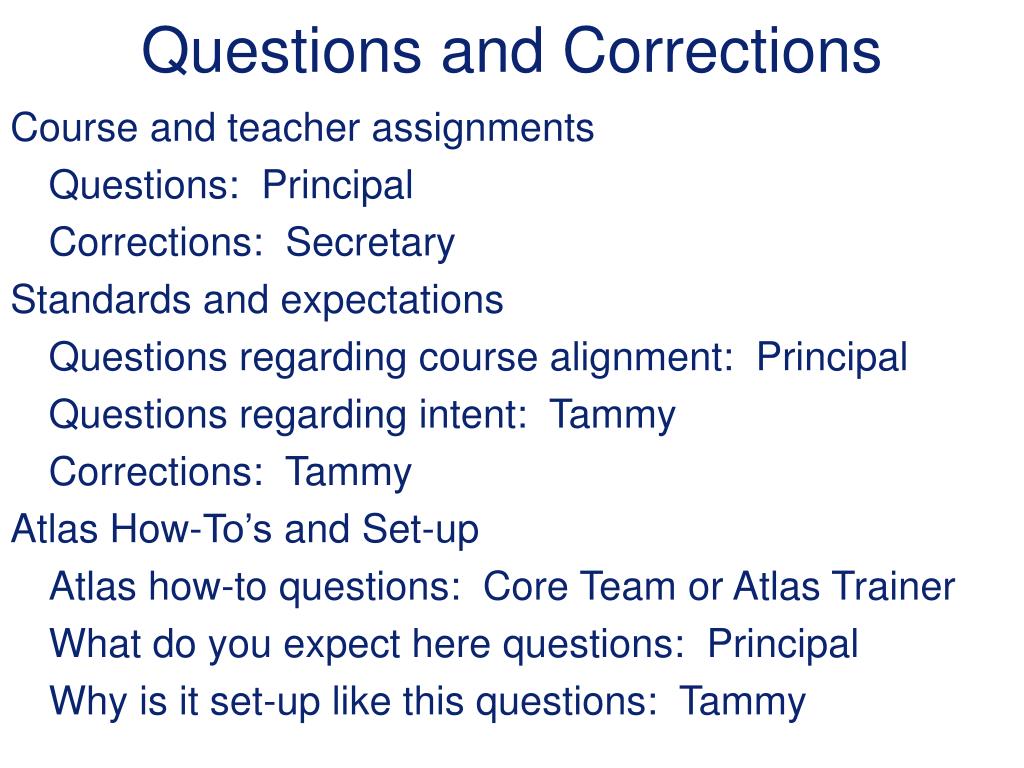 Questions and Corrections

Course and teacher assignments

Questions: Principal

Corrections: Secretary

Standards and expectations

Questions regarding course alignment: Principal

Questions regarding intent: Tammy

Corrections: Tammy

Atlas How-To’s and Set-up

Atlas how-to questions: Core Team or Atlas Trainer

What do you expect here questions: Principal

Why is it set-up like this questions: Tammy